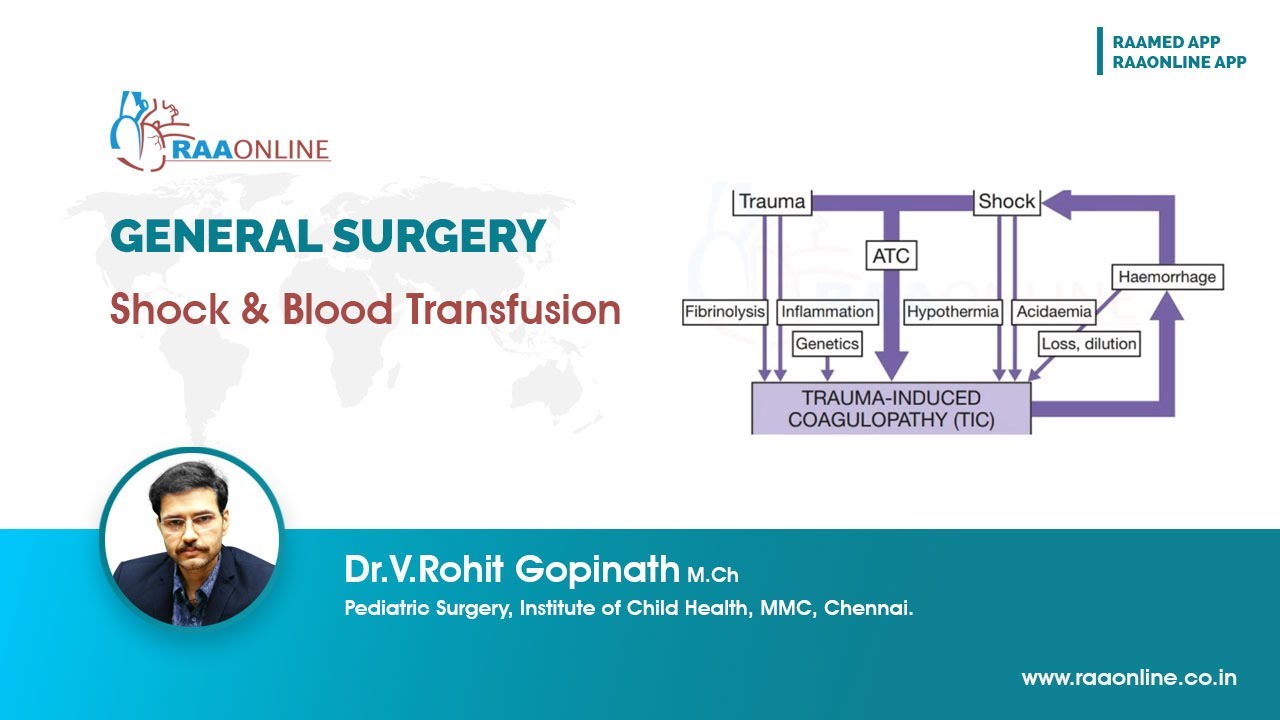 RAAMED APP
RAAONLINE APP

RAAONLINE

GENERAL SURGERY

Shock & Blood Transfusion

Trauma

Shock

ATC

Haemorrhage

Fibrinolysis

Inflammation

Hypothermia

Acidaemia

Genetics

Loss, dilution

TRAUMA-INDUCED COAGULOPATHY (TIC)

Dr.V.Rohit Gopinath M.Ch

Pediatric Surgery, Institute of Child Health, MMC, Chennai.

www.raaonline.co.in